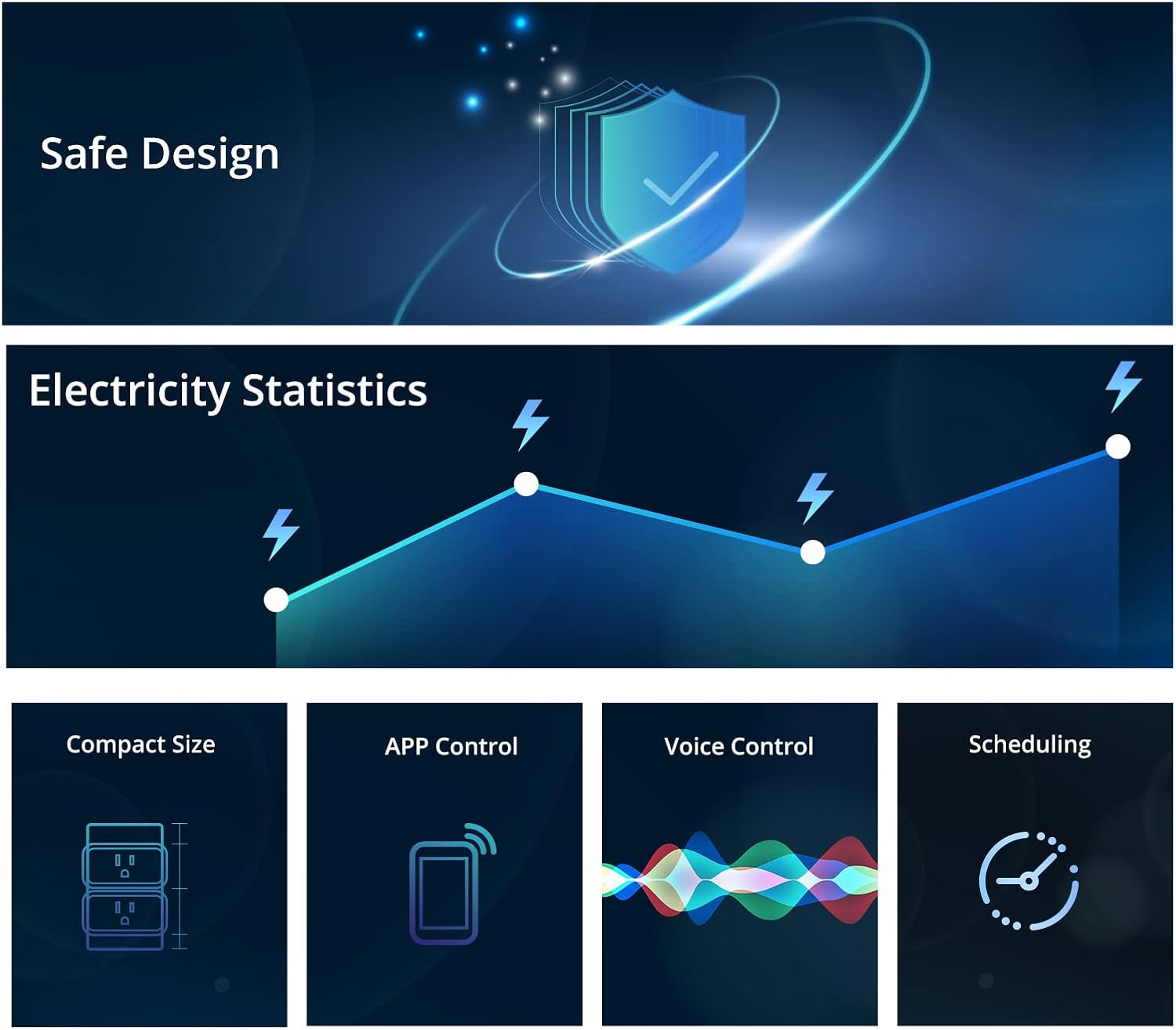 Safe Design

Electricity Statistics

Compact Size

APP Control

Voice Control

Scheduling